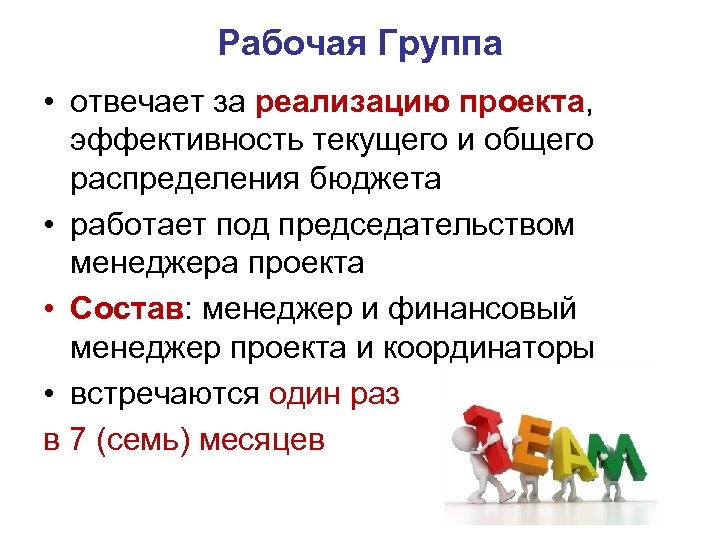 Рабочая Группа

• отвечает за реализацию проекта, эффективность текущего и общего распределения бюджета

• работает под председательством менеджера проекта

• Состав: менеджер и финансовый менеджер проекта и координаторы

• встречаются один раз в 7 (семь) месяцев

TEAM